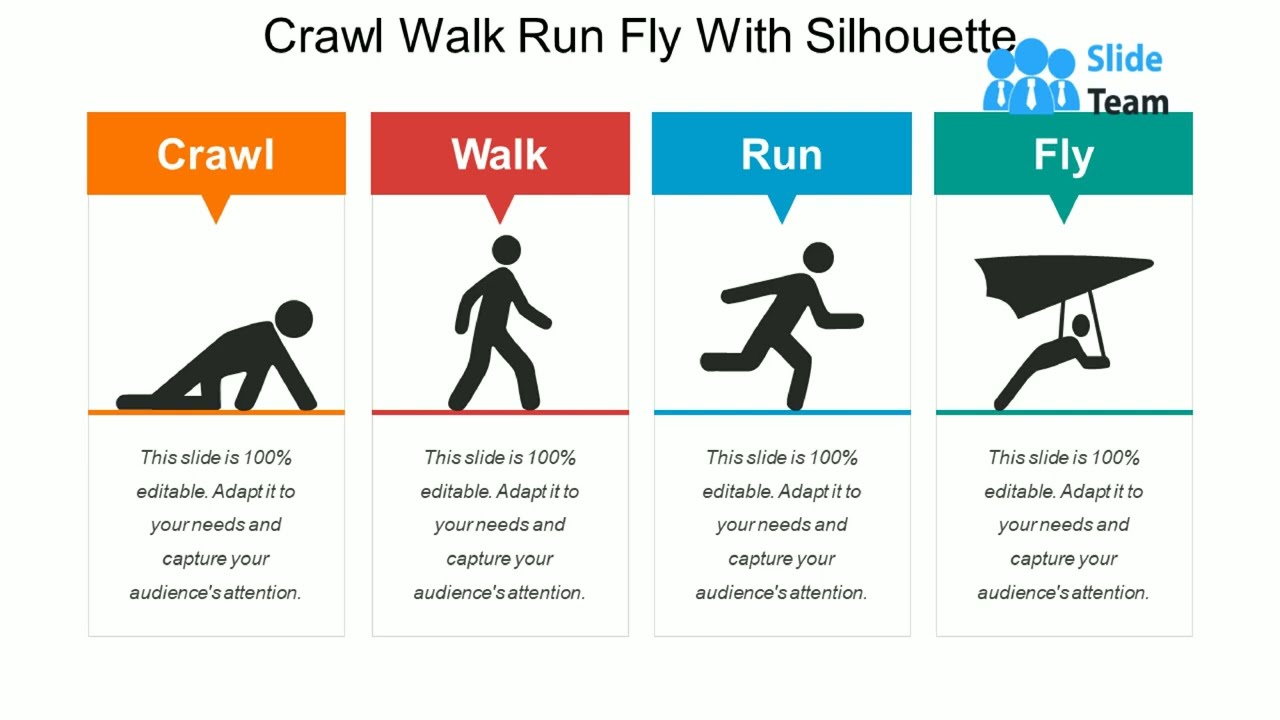 Crawl Walk Run Fly With Silhouette

Slide Team

Crawl

This slide is 100% editable. Adapt it to your needs and capture your audience's attention.

Walk

This slide is 100% editable. Adapt it to your needs and capture your audience's attention.

Run

This slide is 100% editable. Adapt it to your needs and capture your audience's attention.

Fly

This slide is 100% editable. Adapt it to your needs and capture your audience's attention.